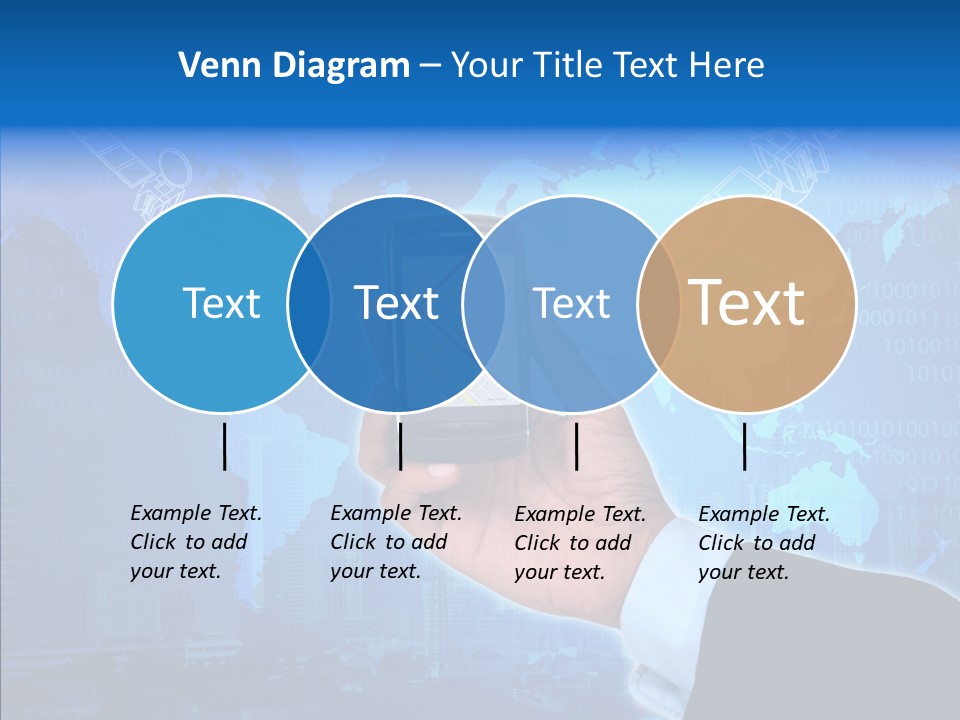 Venn Diagram – Your Title Text Here

Text

Text

Text

Text

Example Text. Click to add your text.

Example Text. Click to add your text.

Example Text. Click to add your text.

Example Text. Click to add your text.